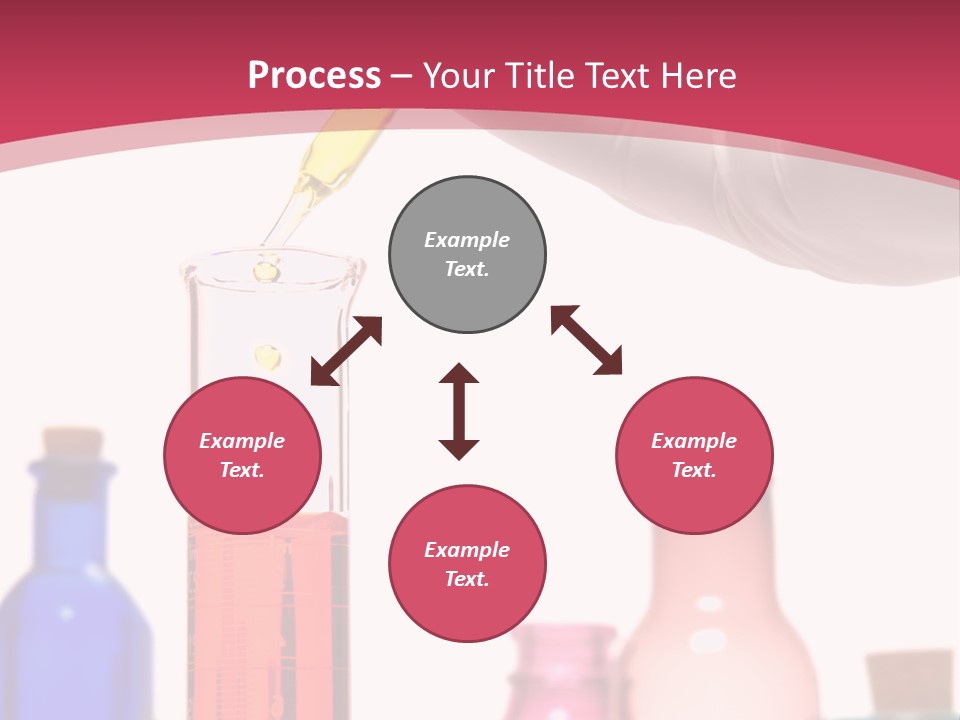 Process – Your Title Text Here

Example Text.

Example Text.

Example Text.

Example Text.